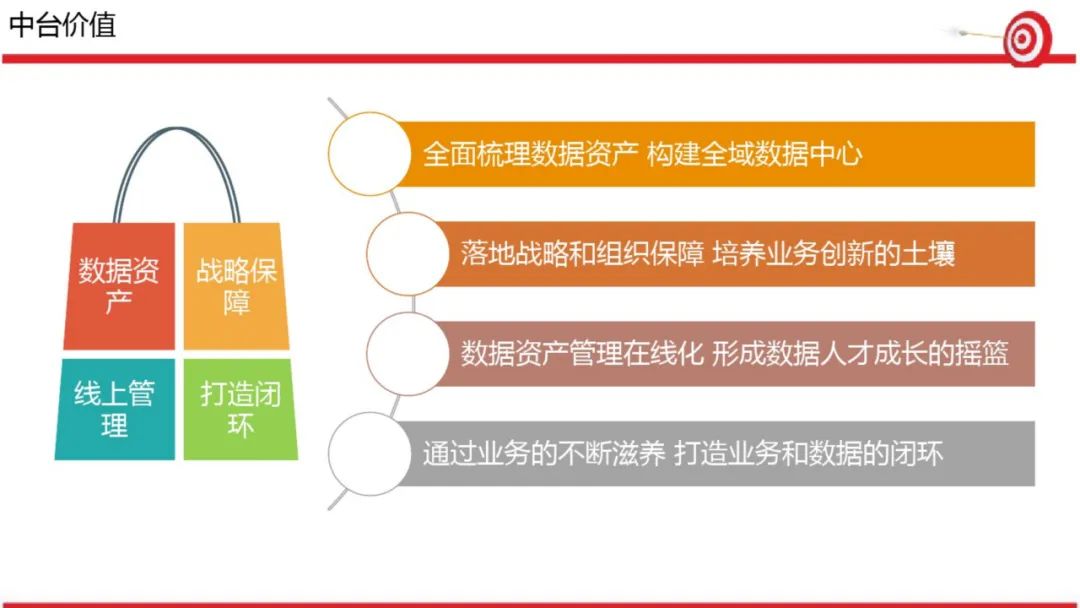 中台价值

数据资产

战略保障

线上管理

打造闭环

全面梳理数据资产 构建全域数据中心

落地战略和组织保障 培养业务创新的土壤

数据资产管理在线化 形成数据人才成长的摇篮

通过业务的不断滋养 打造业务和数据的闭环